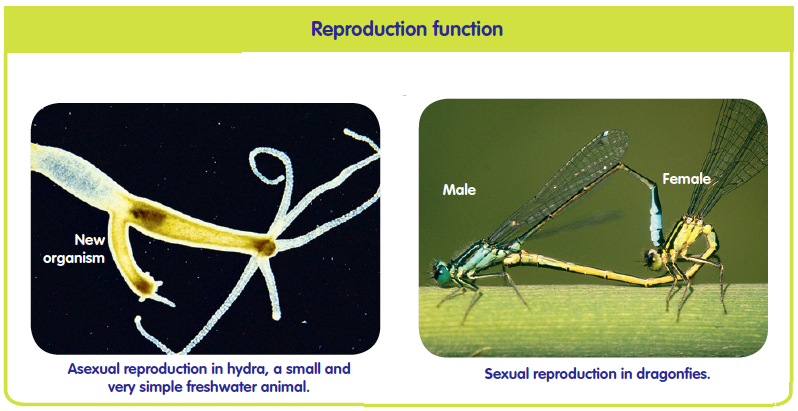 Reproduction function

New organism

Asexual reproduction in hydra, a small and very simple freshwater animal.

Male

Female

Sexual reproduction in dragonfies.